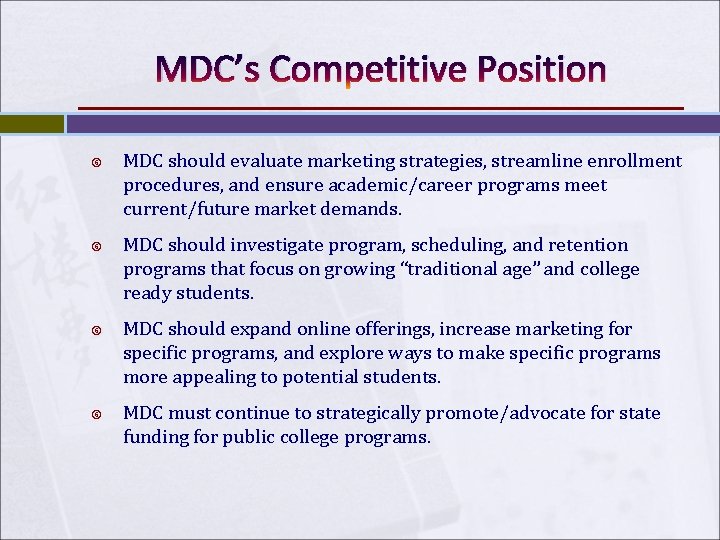 MDC's Competitive Position

MDC should evaluate marketing strategies, streamline enrollment procedures, and ensure academic/career programs meet current/future market demands.

MDC should investigate program, scheduling, and retention programs that focus on growing "traditional age" and college ready students.

MDC should expand online offerings, increase marketing for specific programs, and explore ways to make specific programs more appealing to potential students.

MDC must continue to strategically promote/advocate for state funding for public college programs.